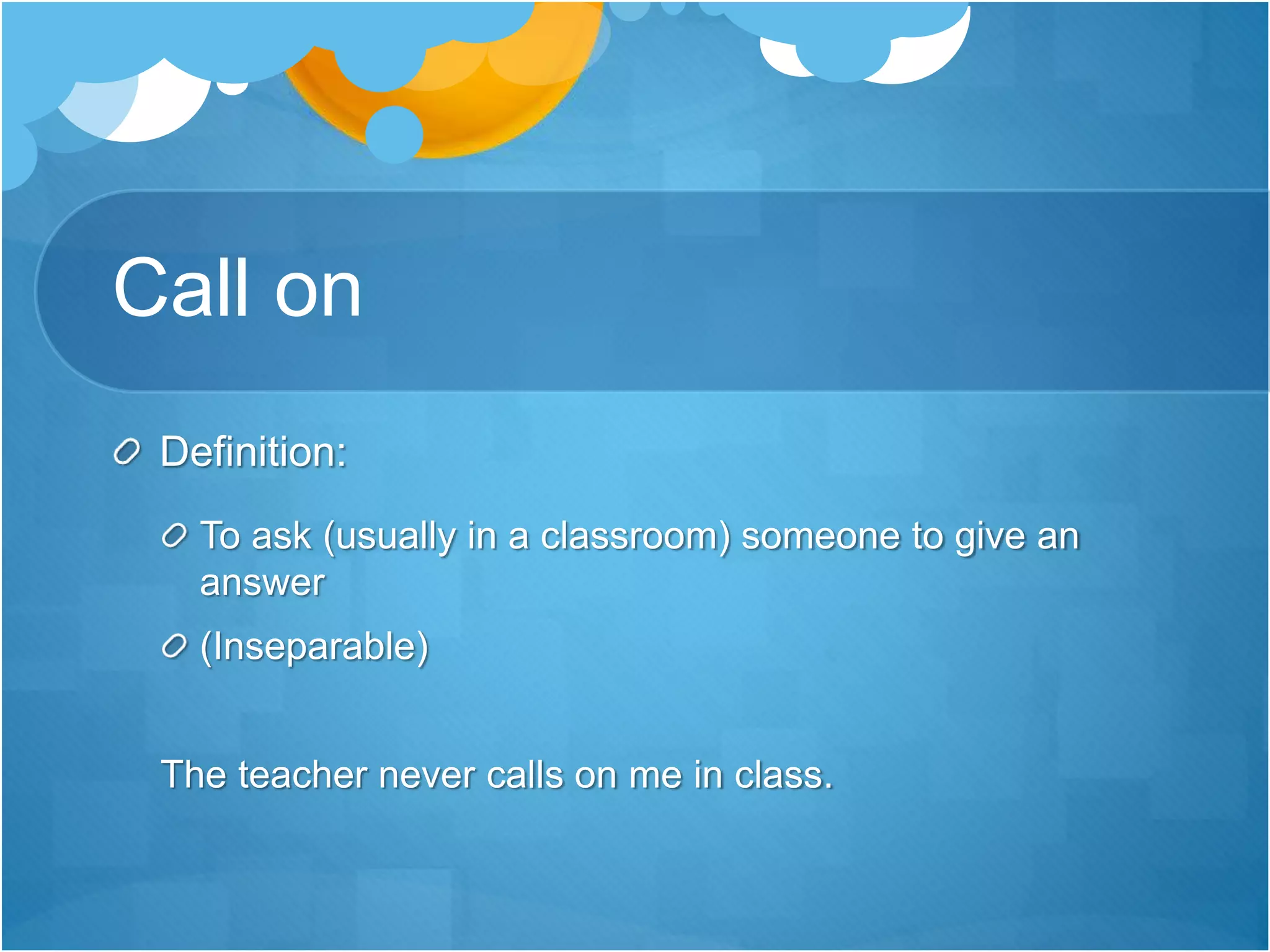 Call on

Definition:

To ask (usually in a classroom) someone to give an answer

(Inseparable)

The teacher never calls on me in class.